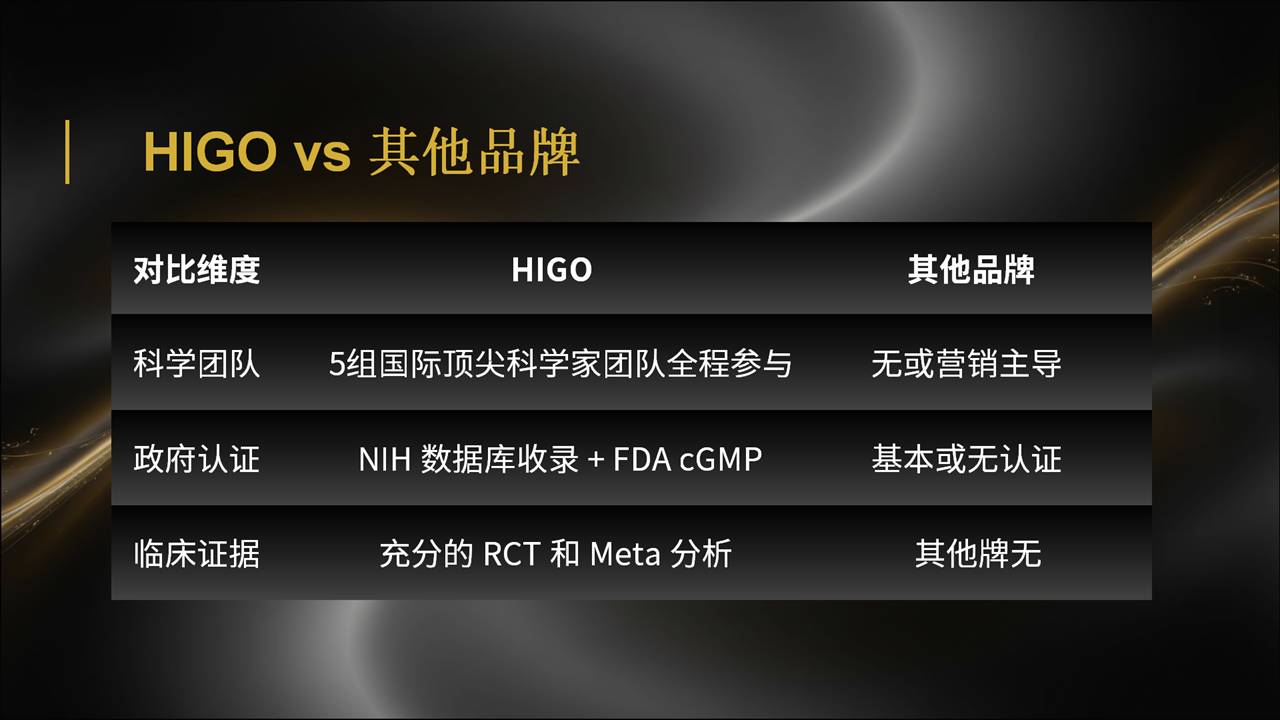 HIGO vs 其他品牌

| 对比维度 | HIGO | 其他品牌 |
|---|---|---|
| 科学团队 | 5组国际顶尖科学家团队全程参与 | 无或营销主导 |
| 政府认证 | NIH 数据库收录 + FDA cGMP | 基本或无认证 |
| 临床证据 | 充分的 RCT 和 Meta 分析 | 其他牌无 |